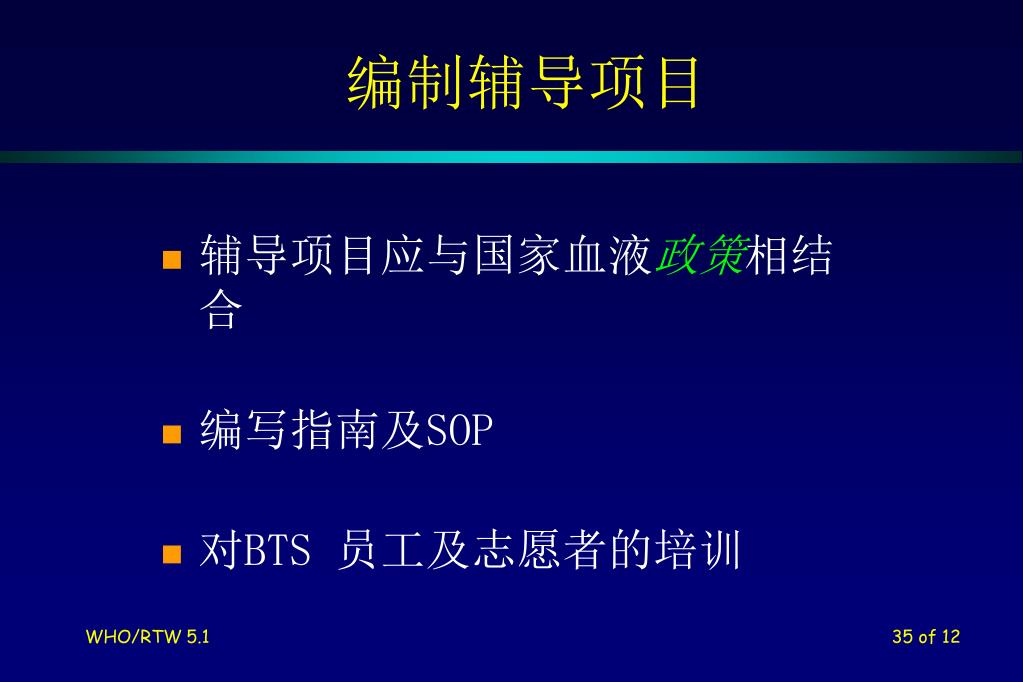 编制辅导项目

- 辅导项目应与国家血液政策相结合
- 编写指南及SOP
- 对BTS 员工及志愿者的培训

WHO/RTW 5.1

35 of 12